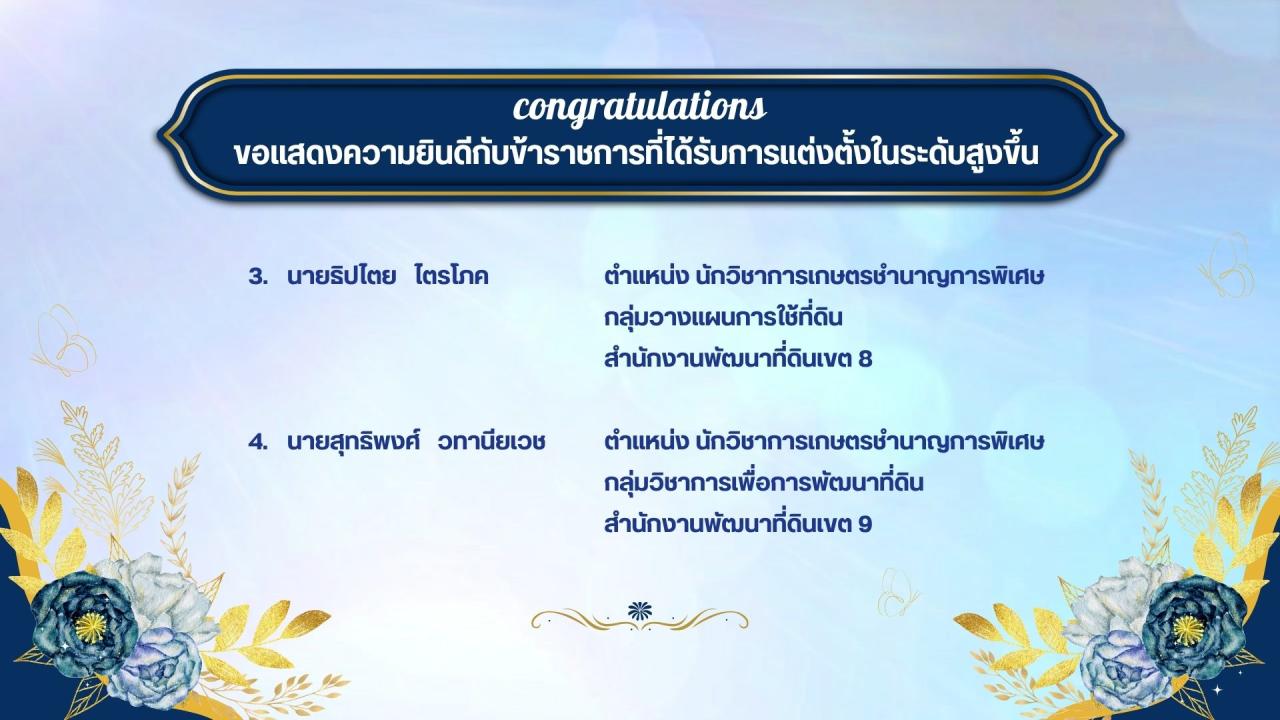 congratulations
ขอแสดงความยินดีกับข้าราชการที่ได้รับการแต่งตั้งในระดับสูงขึ้น

3. นายธิปไตย ไตรโภค

ตำแหน่ง นักวิชาการเกษตรชำนาญการพิเศษ
กลุ่มวางแผนการใช้ที่ดิน
สำนักงานพัฒนาที่ดินเขต 8

4. นายสุทธิพงศ์ วทานียเวช

ตำแหน่ง นักวิชาการเกษตรชำนาญการพิเศษ
กลุ่มวิชาการเพื่อการพัฒนาที่ดิน
สำนักงานพัฒนาที่ดินเขต 9